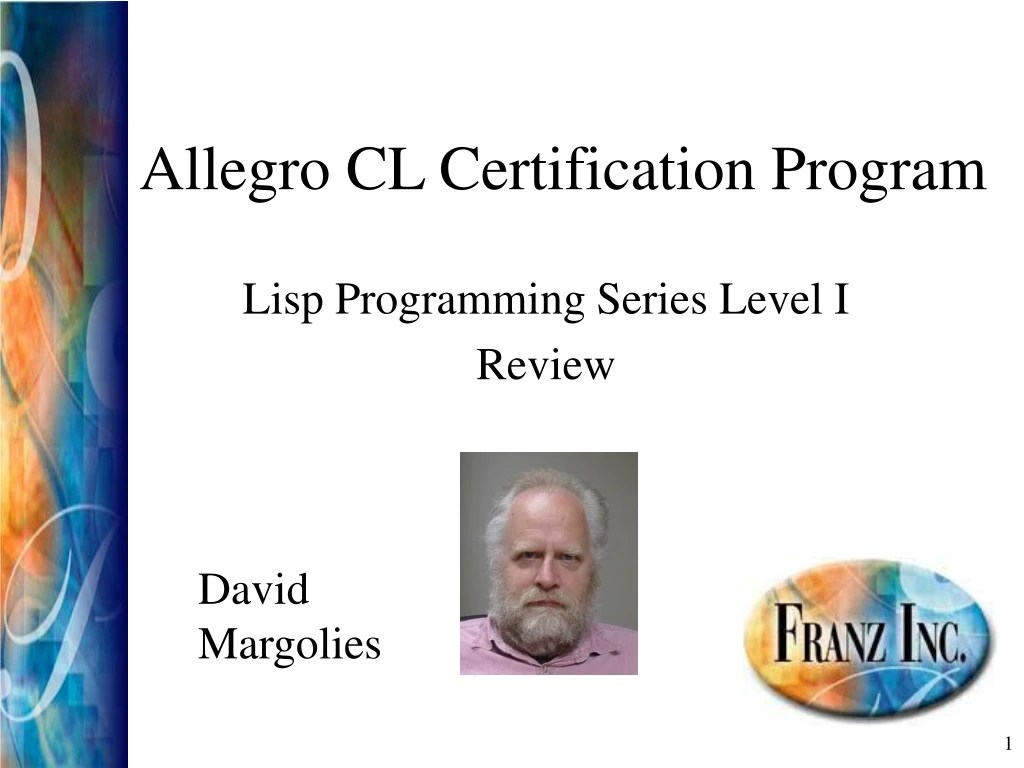 Allegro CL Certification Program

Lisp Programming Series Level I

Review

David Margolies

FRANZ INC.

1